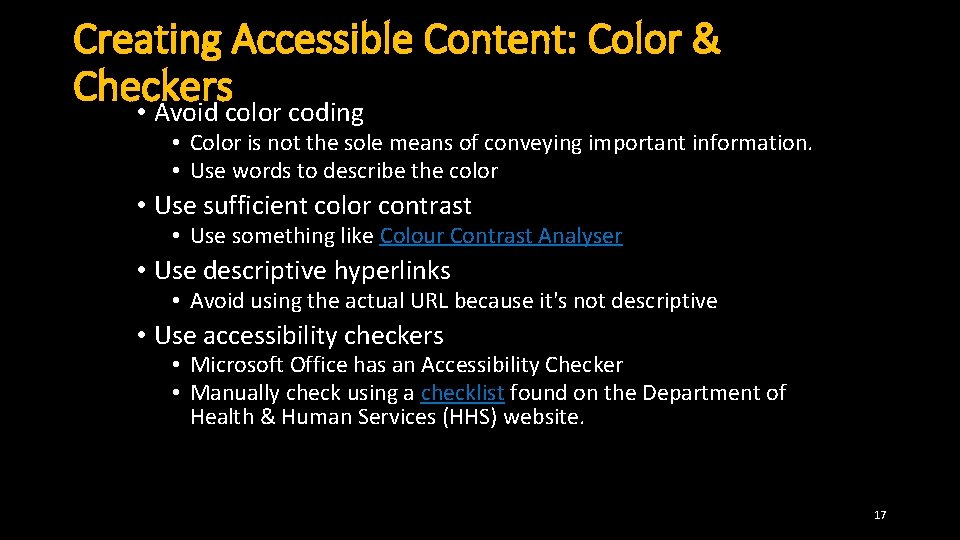 Creating Accessible Content: Color & Checkers

• Avoid color coding
  • Color is not the sole means of conveying important information.
  • Use words to describe the color
• Use sufficient color contrast
  • Use something like Colour Contrast Analyser
• Use descriptive hyperlinks
  • Avoid using the actual URL because it's not descriptive
• Use accessibility checkers
  • Microsoft Office has an Accessibility Checker
  • Manually check using a checklist found on the Department of Health & Human Services (HHS) website.

17